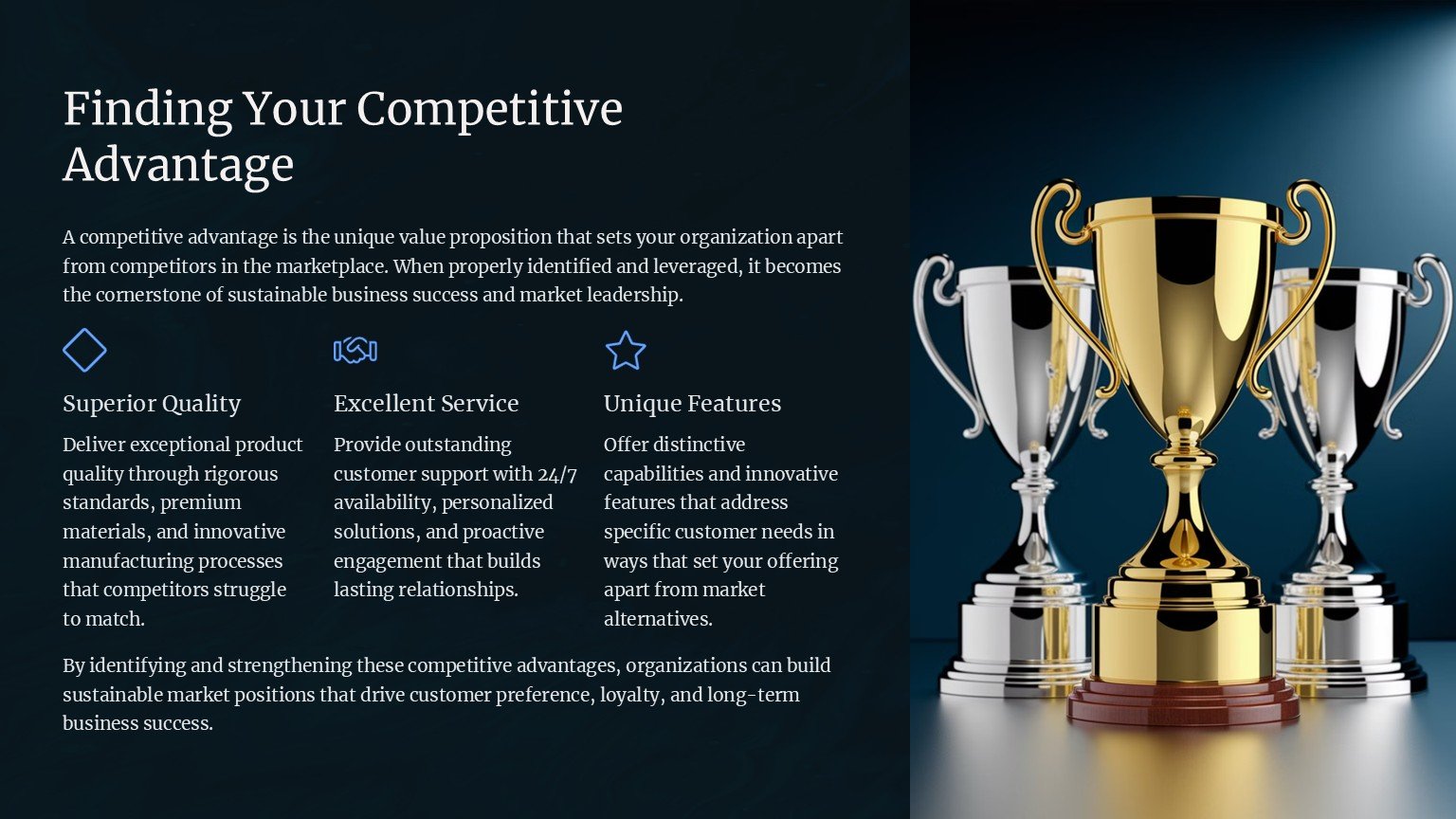 Finding Your Competitive Advantage

A competitive advantage is the unique value proposition that sets your organization apart from competitors in the marketplace. When properly identified and leveraged, it becomes the cornerstone of sustainable business success and market leadership.

Superior Quality

Deliver exceptional product quality through rigorous standards, premium materials, and innovative manufacturing processes that competitors struggle to match.

Excellent Service

Provide outstanding customer support with 24/7 availability, personalized solutions, and proactive engagement that builds lasting relationships.

Unique Features

Offer distinctive capabilities and innovative features that address specific customer needs in ways that set your offering apart from market alternatives.

By identifying and strengthening these competitive advantages, organizations can build sustainable market positions that drive customer preference, loyalty, and long-term business success.